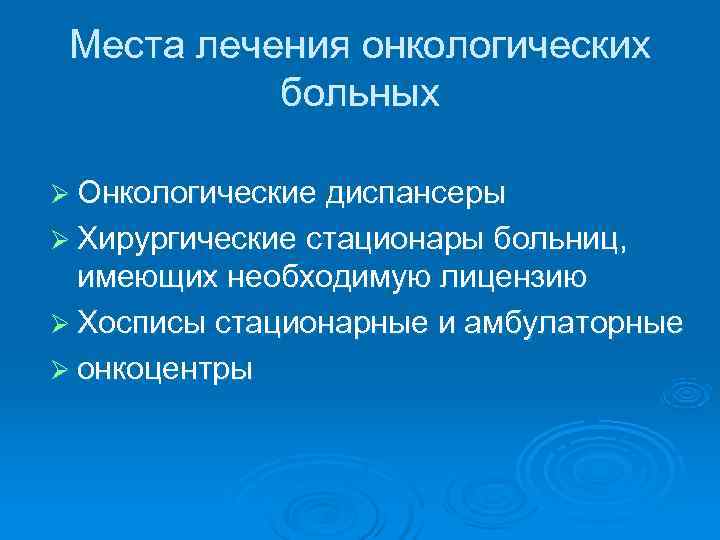 Места лечения онкологических больных

➢ Онкологические диспансеры
➢ Хирургические стационары больниц, имеющих необходимую лицензию
➢ Хосписы стационарные и амбулаторные
➢ онкоцентры